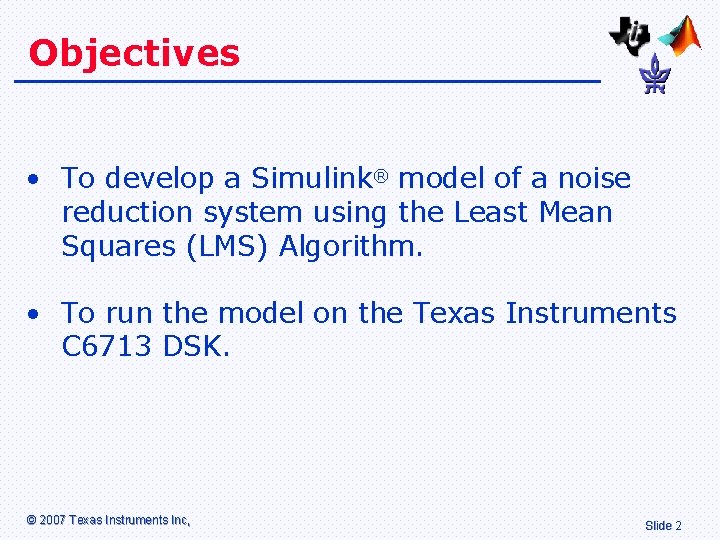 Objectives

• To develop a Simulink® model of a noise reduction system using the Least Mean Squares (LMS) Algorithm.

• To run the model on the Texas Instruments C6713 DSK.

© 2007 Texas Instruments Inc,

Slide 2